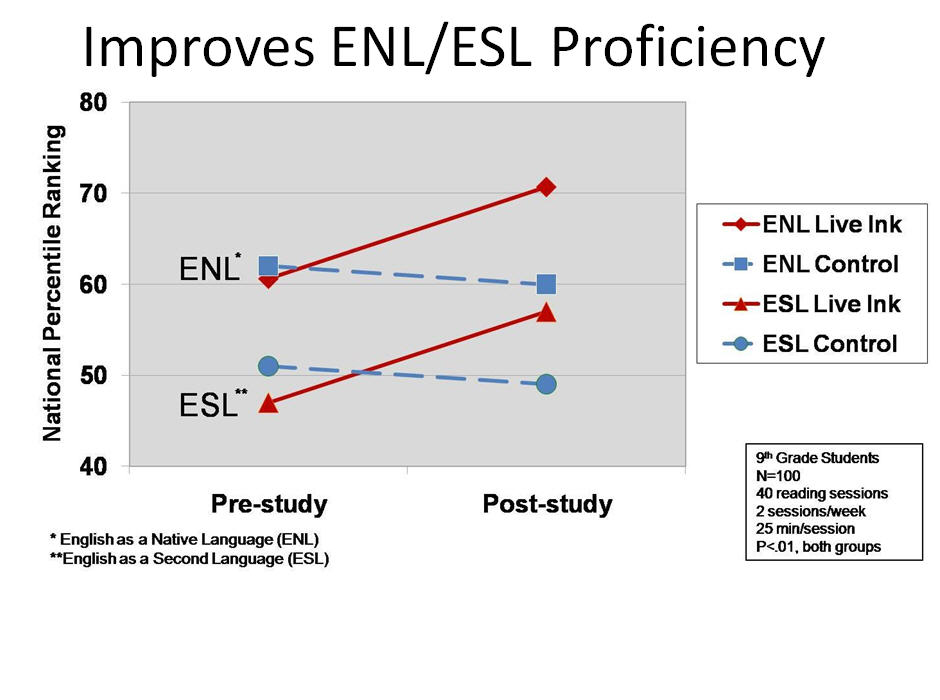 Improves ENL/ESL Proficiency

National Percentile Ranking

80
70
60
50
40

ENL*
ESL**

Pre-study
Post-study

ENL Live Ink
ENL Control
ESL Live Ink
ESL Control

* English as a Native Language (ENL)
**English as a Second Language (ESL)

9th Grade Students
N=100
40 reading sessions
2 sessions/week
25 min/session
P<.01, both groups